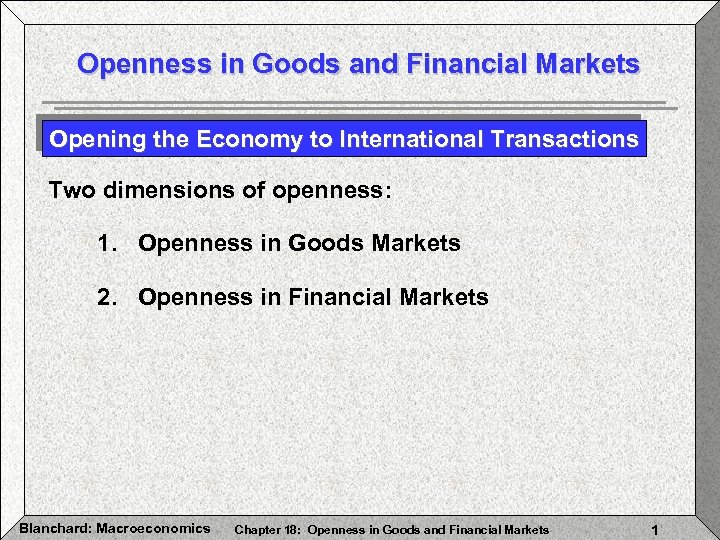 Openness in Goods and Financial Markets

Opening the Economy to International Transactions

Two dimensions of openness:

1. Openness in Goods Markets

2. Openness in Financial Markets

Blanchard: Macroeconomics Chapter 18: Openness in Goods and Financial Markets 1